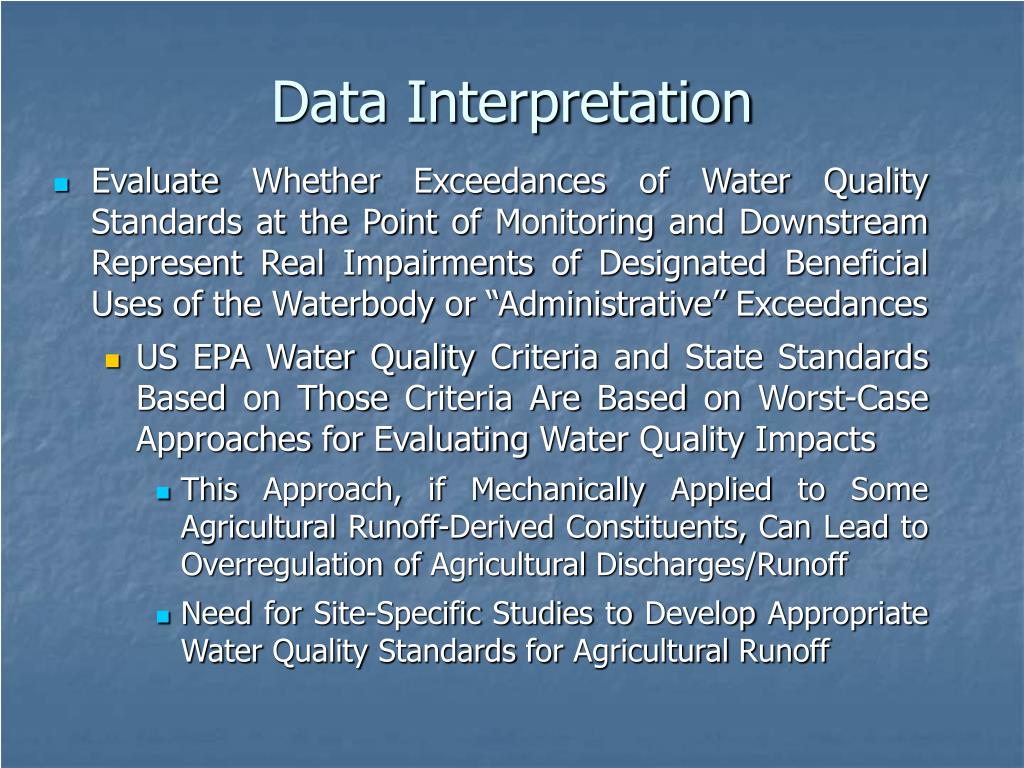 Data Interpretation

Evaluate Whether Exceedances of Water Quality Standards at the Point of Monitoring and Downstream Represent Real Impairments of Designated Beneficial Uses of the Waterbody or “Administrative” Exceedances

US EPA Water Quality Criteria and State Standards Based on Those Criteria Are Based on Worst-Case Approaches for Evaluating Water Quality Impacts

This Approach, if Mechanically Applied to Some Agricultural Runoff-Derived Constituents, Can Lead to Overregulation of Agricultural Discharges/Runoff

Need for Site-Specific Studies to Develop Appropriate Water Quality Standards for Agricultural Runoff